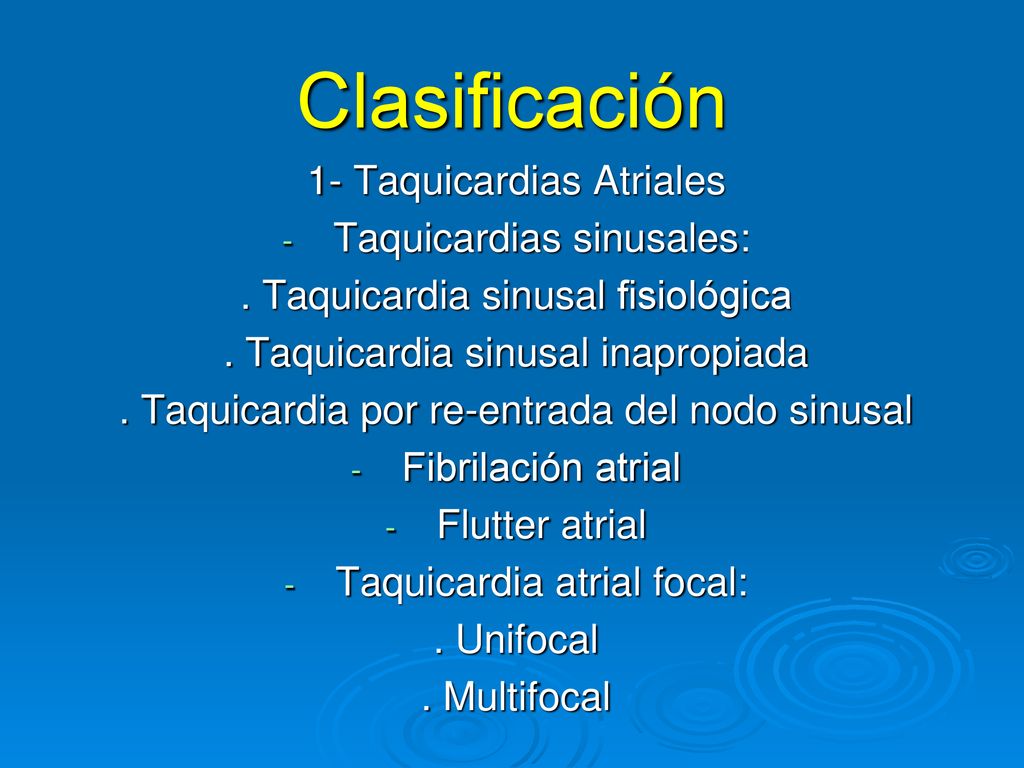 Clasificación

1- Taquicardias Atriales

- Taquicardias sinusales:

. Taquicardia sinusal fisiológica

. Taquicardia sinusal inapropiada

. Taquicardia por re-entrada del nodo sinusal

- Fibrilación atrial

- Flutter atrial

- Taquicardia atrial focal:

. Unifocal

. Multifocal